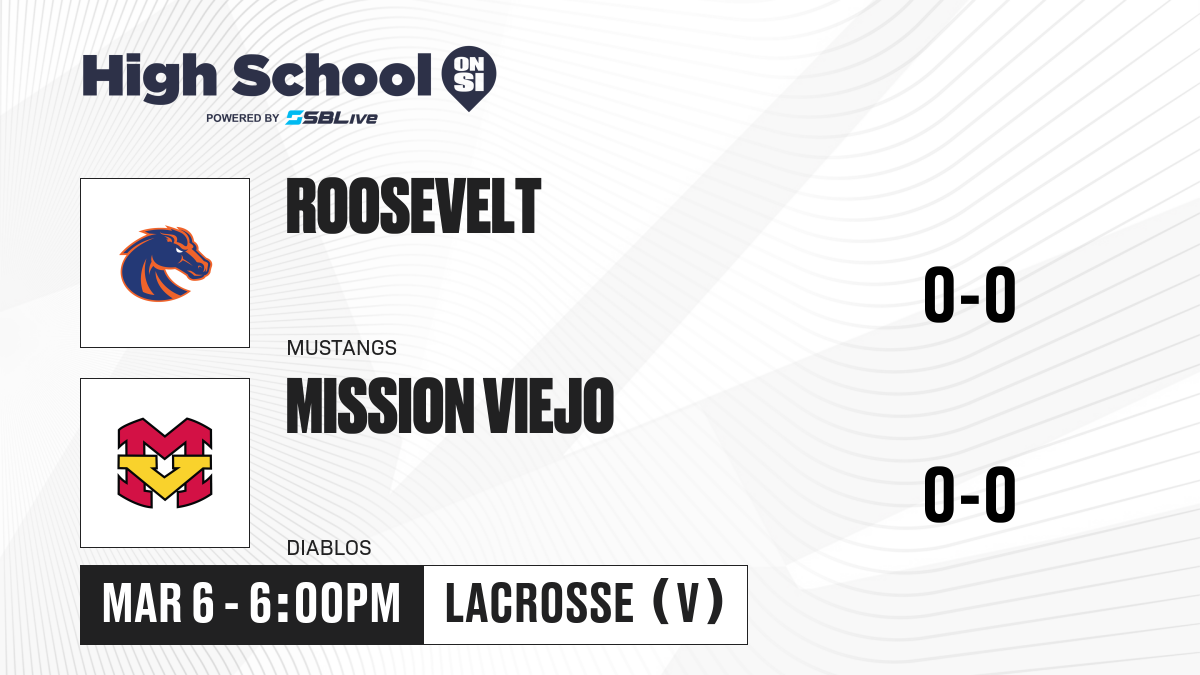 High School ON SI
POWERED BY SBLive

ROOSEVELT
MUSTANGS
0-0

MISSION VIEJO
DIABLOS
0-0

MAR 6 - 6:00PM
LACROSSE (V)